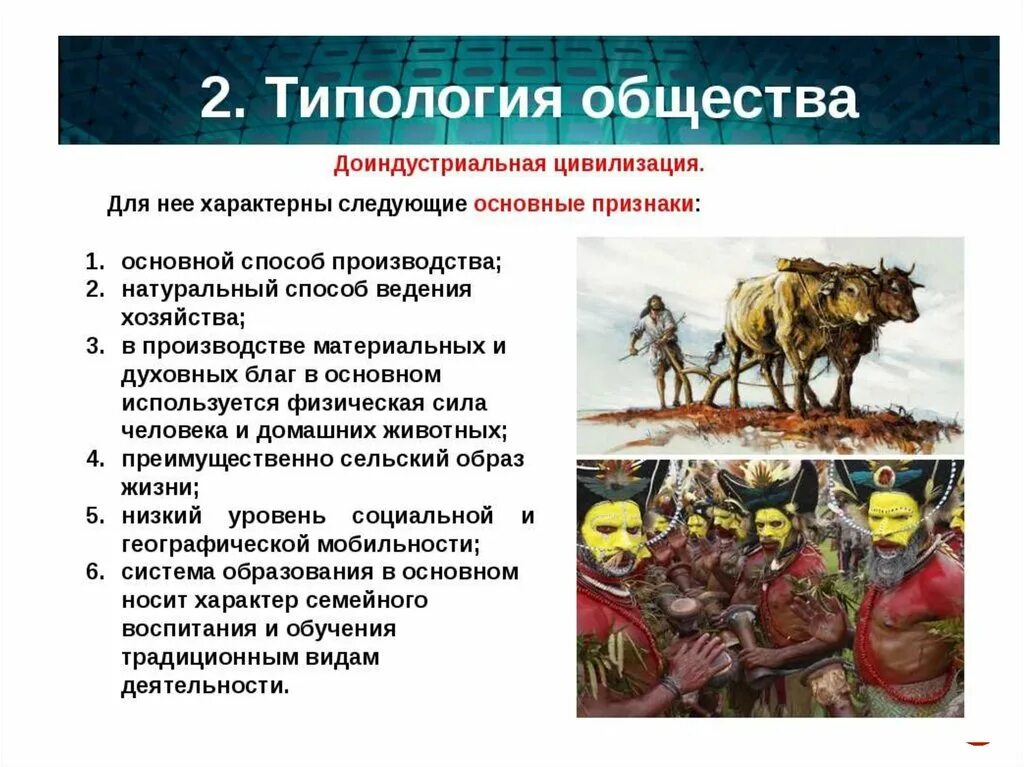 2. Типология общества

Доиндустриальная цивилизация.

Для нее характерны следующие основные признаки:

1. основной способ производства;
2. натуральный способ ведения хозяйства;
3. в производстве материальных и духовных благ в основном используется физическая сила человека и домашних животных;
4. преимущественно сельский образ жизни;
5. низкий уровень социальной и географической мобильности;
6. система образования в основном носит характер семейного воспитания и обучения традиционным видам деятельности.